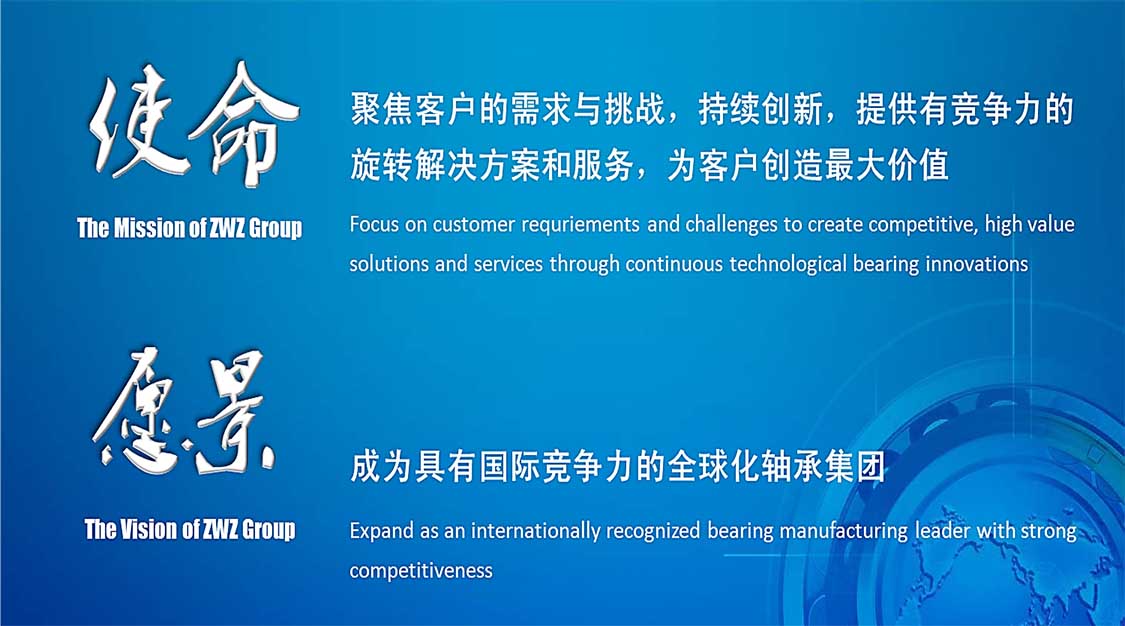 使命

The Mission of ZWZ Group

聚焦客户的需求与挑战，持续创新，提供有竞争力的旋转解决方案和服务，为客户创造最大价值

Focus on customer requriements and challenges to create competitive, high value solutions and services through continuous technological bearing innovations

愿景

The Vision of ZWZ Group

成为具有国际竞争力的全球化轴承集团

Expand as an internationally recognized bearing manufacturing leader with strong competitiveness